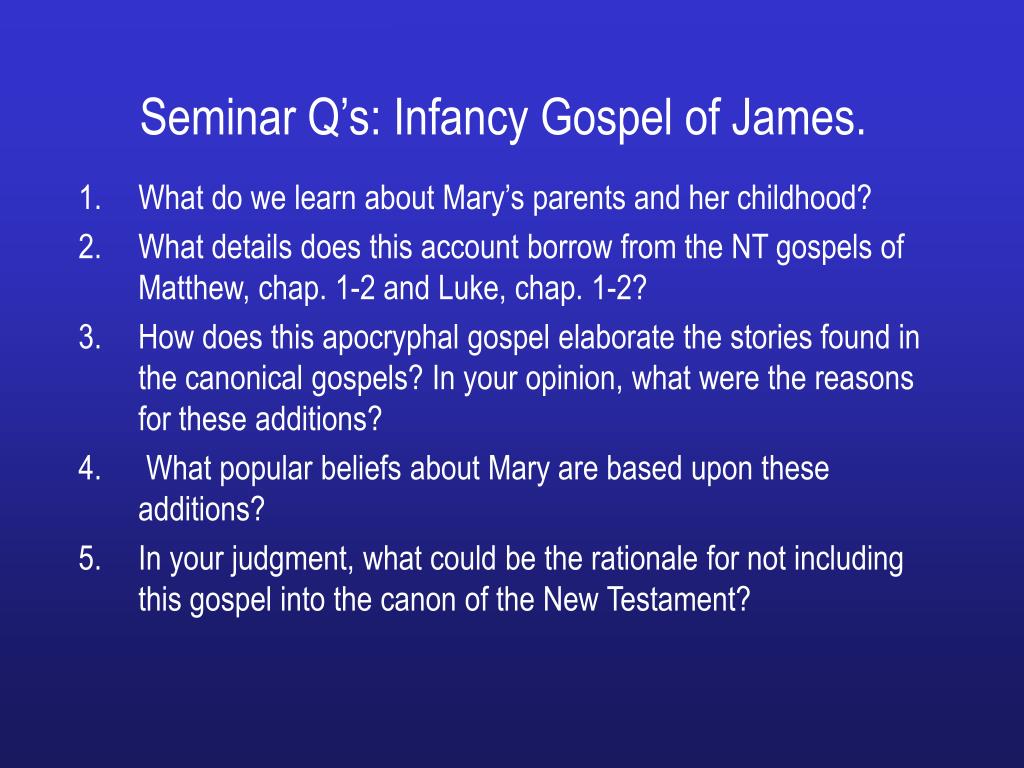 Seminar Q’s: Infancy Gospel of James.

1. What do we learn about Mary’s parents and her childhood?
2. What details does this account borrow from the NT gospels of Matthew, chap. 1-2 and Luke, chap. 1-2?
3. How does this apocryphal gospel elaborate the stories found in the canonical gospels? In your opinion, what were the reasons for these additions?
4. What popular beliefs about Mary are based upon these additions?
5. In your judgment, what could be the rationale for not including this gospel into the canon of the New Testament?